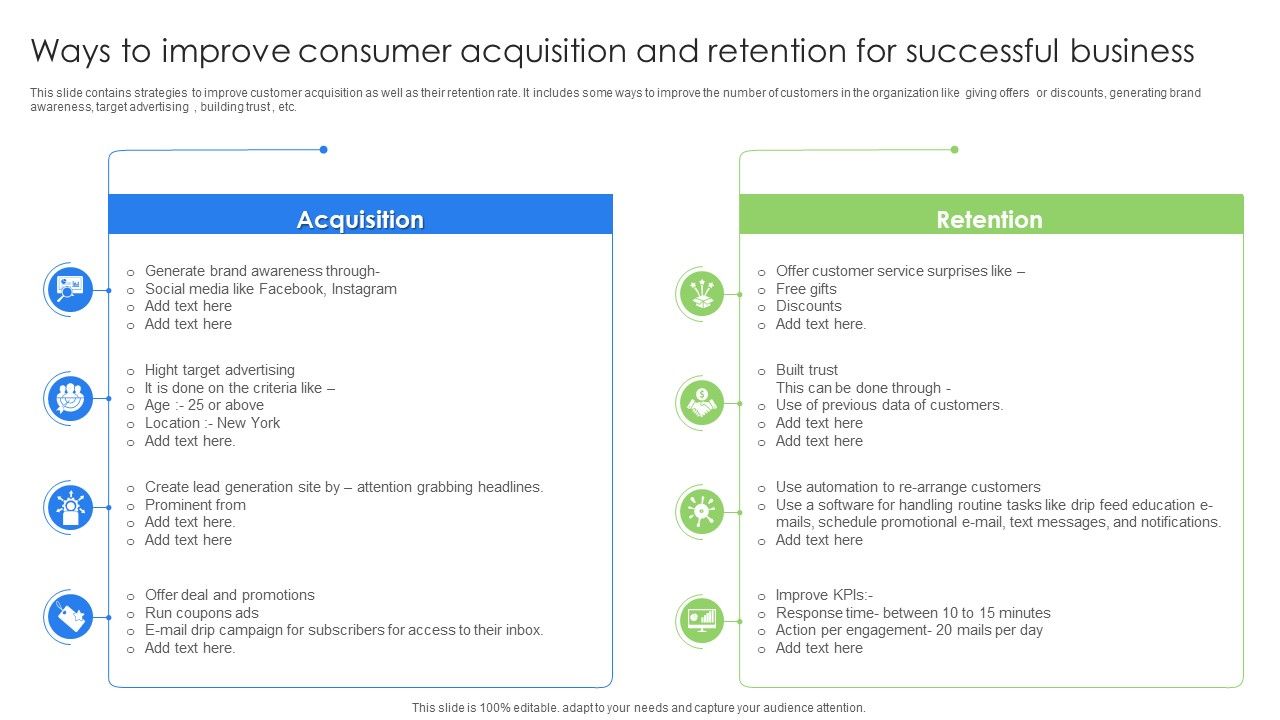 Ways to improve consumer acquisition and retention for successful business

This slide contains strategies to improve customer acquisition as well as their retention rate. It includes some ways to improve the number of customers in the organization like giving offers or discounts, generating brand awareness, target advertising , building trust , etc.

Acquisition

o Generate brand awareness through-
o Social media like Facebook, Instagram
o Add text here
o Add text here

o Hight target advertising
o It is done on the criteria like –
o Age :- 25 or above
o Location :- New York
o Add text here.

o Create lead generation site by – attention grabbing headlines.
o Prominent from
o Add text here.
o Add text here

o Offer deal and promotions
o Run coupons ads
o E-mail drip campaign for subscribers for access to their inbox.
o Add text here.

Retention

o Offer customer service surprises like –
o Free gifts
o Discounts
o Add text here.

o Built trust
This can be done through -
o Use of previous data of customers.
o Add text here
o Add text here

o Use automation to re-arrange customers
o Use a software for handling routine tasks like drip feed education e-mails, schedule promotional e-mail, text messages, and notifications.
o Add text here

o Improve KPIs:-
o Response time- between 10 to 15 minutes
o Action per engagement- 20 mails per day
o Add text here

This slide is 100% editable. adapt to your needs and capture your audience attention.